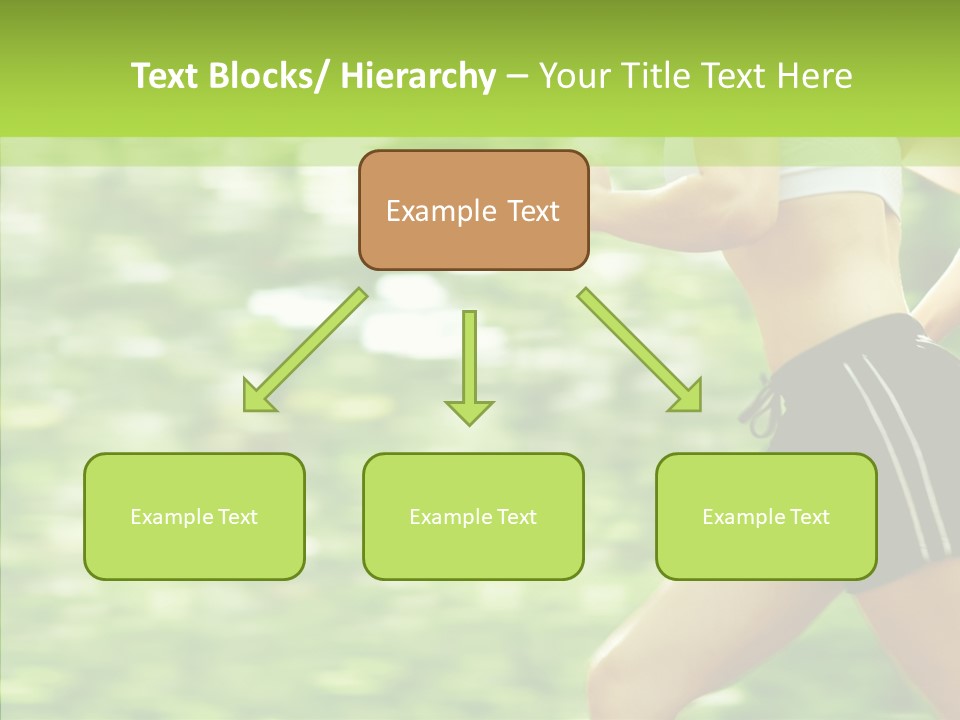 Text Blocks/ Hierarchy – Your Title Text Here

Example Text

Example Text

Example Text

Example Text